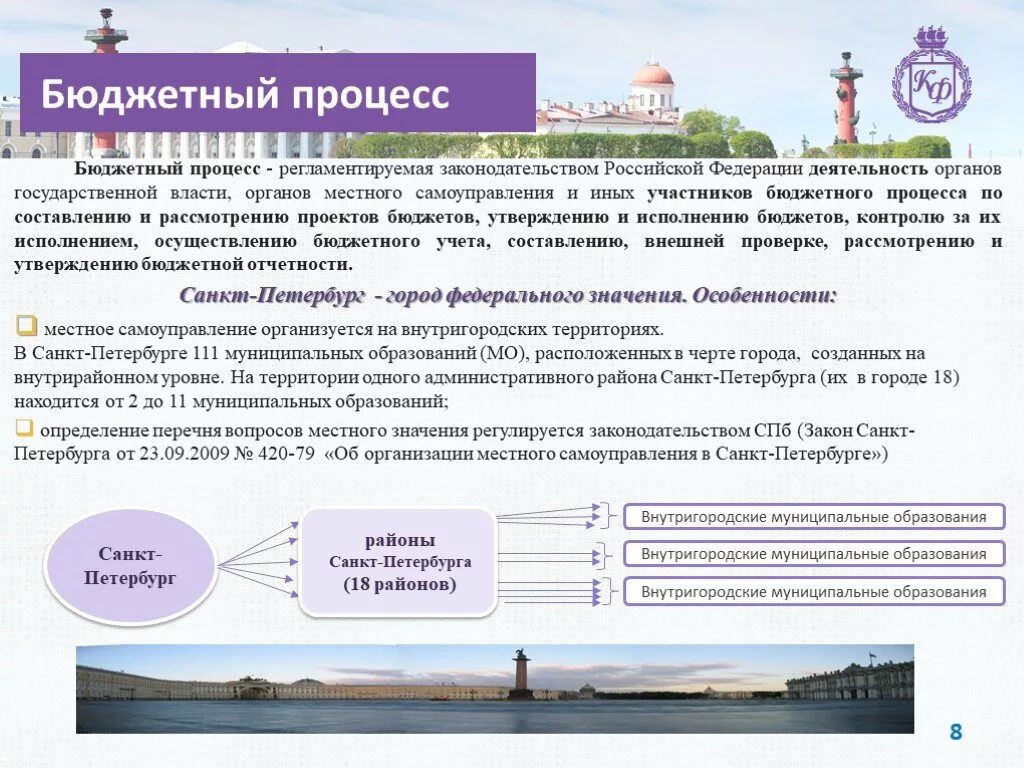 Бюджетный процесс

КФ

Бюджетный процесс - регламентируемая законодательством Российской Федерации деятельность органов государственной власти, органов местного самоуправления и иных участников бюджетного процесса по составлению и рассмотрению проектов бюджетов, утверждению и исполнению бюджетов, контролю за их исполнением, осуществлению бюджетного учета, составлению, внешней проверке, рассмотрению и утверждению бюджетной отчетности.

Санкт-Петербург - город федерального значения. Особенности:

местное самоуправление организуется на внутригородских территориях.
В Санкт-Петербурге 111 муниципальных образований (МО), расположенных в черте города, созданных на внутрирайонном уровне. На территории одного административного района Санкт-Петербурга (их в городе 18) находится от 2 до 11 муниципальных образований;

определение перечня вопросов местного значения регулируется законодательством СПб (Закон Санкт-Петербурга от 23.09.2009 № 420-79 «Об организации местного самоуправления в Санкт-Петербурге»)

Санкт-Петербург

районы Санкт-Петербурга (18 районов)

Внутригородские муниципальные образования

Внутригородские муниципальные образования

Внутригородские муниципальные образования

8